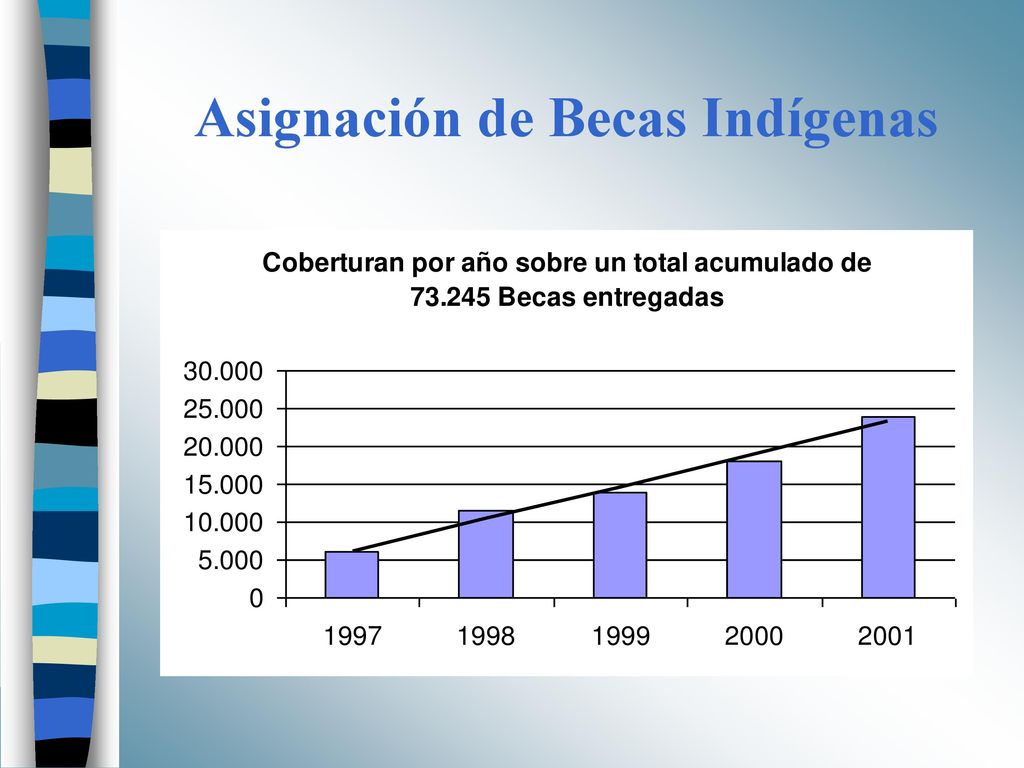 Asignación de Becas Indígenas

Coberturan por año sobre un total acumulado de 73.245 Becas entregadas

30.000
25.000
20.000
15.000
10.000
5.000
0

1997
1998
1999
2000
2001